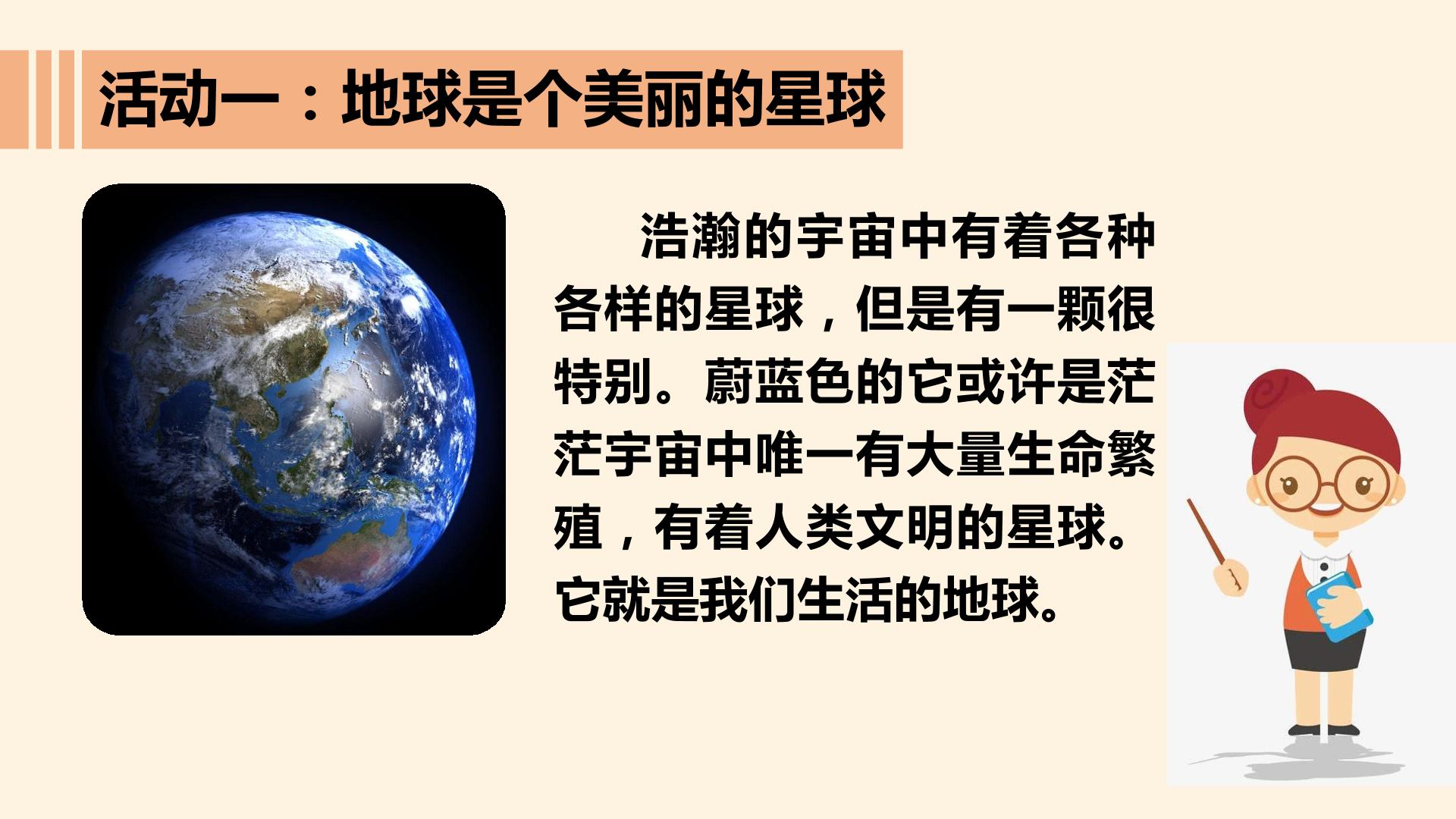 活动一：地球是个美丽的星球

浩瀚的宇宙中有着各种各样的星球，但是有一颗很特别。蔚蓝色的它或许是茫茫宇宙中唯一有大量生命繁殖，有着人类文明的星球。它就是我们生活的地球。